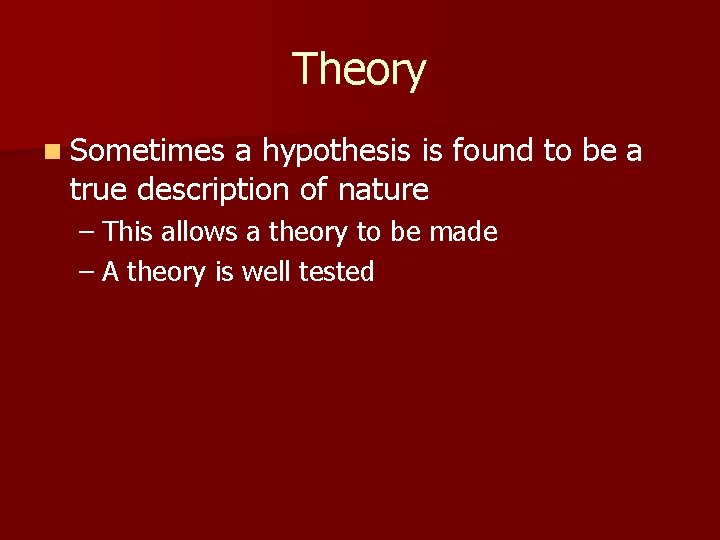 Theory

Sometimes a hypothesis is found to be a true description of nature

– This allows a theory to be made

– A theory is well tested